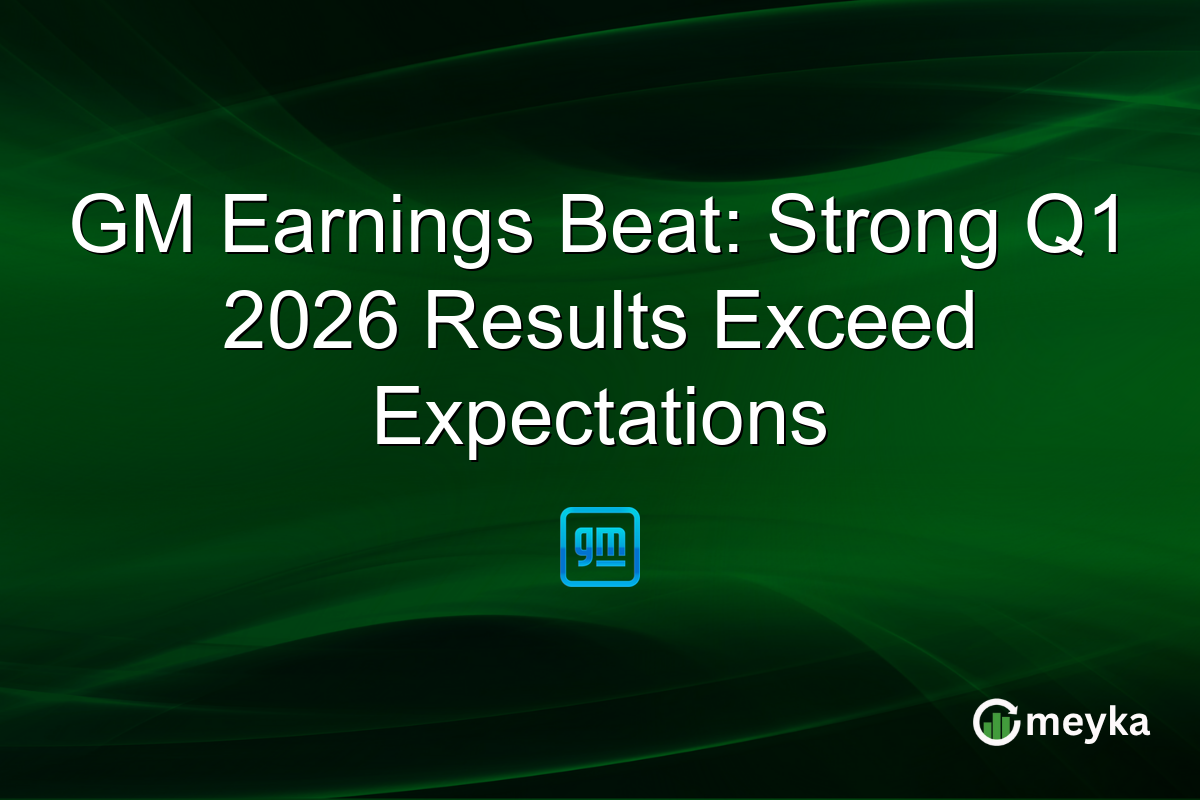 GM Earnings Beat: Strong Q1 2026 Results Exceed Expectations

gm

meyka